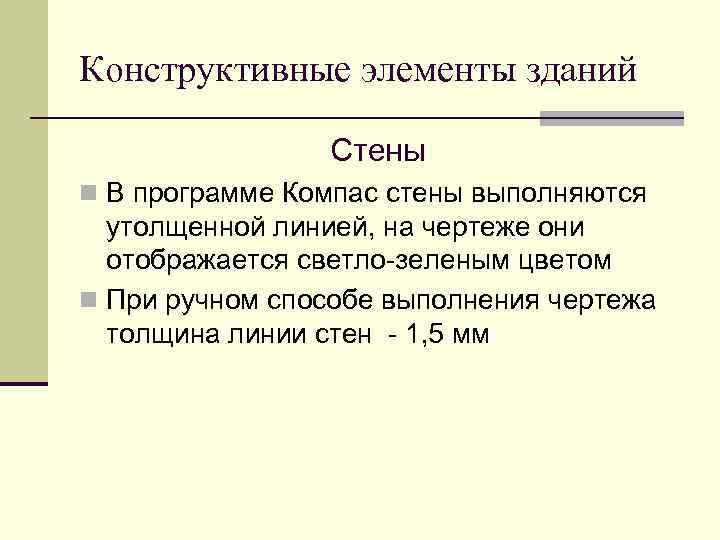 Конструктивные элементы зданий

Стены

В программе Компас стены выполняются утолщенной линией, на чертеже они отображается светло-зеленым цветом

При ручном способе выполнения чертежа толщина линии стен - 1,5 мм